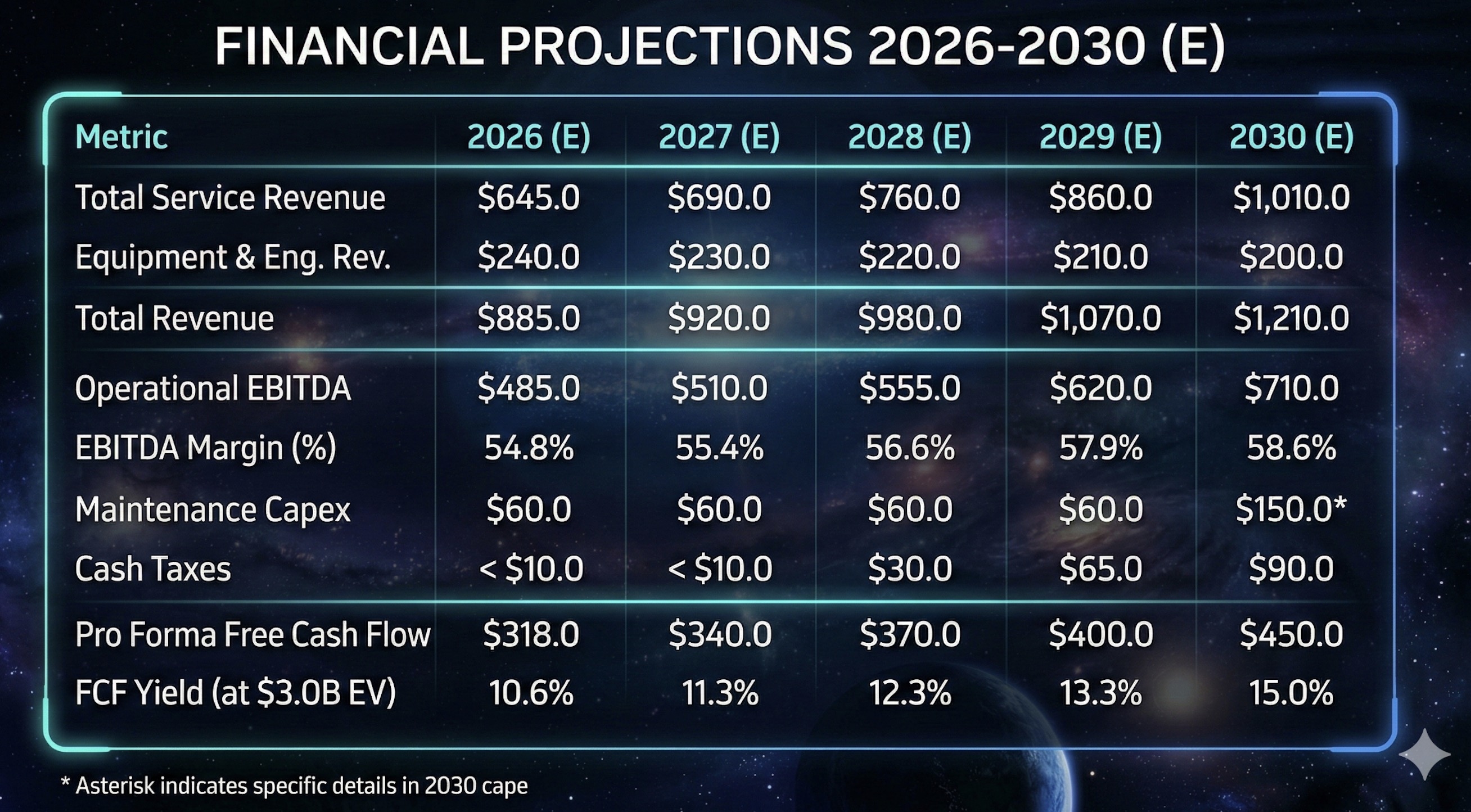 FINANCIAL PROJECTIONS 2026-2030 (E)

| Metric | 2026 (E) | 2027 (E) | 2028 (E) | 2029 (E) | 2030 (E) |
|---|---|---|---|---|---|
| Total Service Revenue | \$645.0 | \$690.0 | \$760.0 | \$860.0 | \$1,010.0 |
| Equipment & Eng. Rev. | \$240.0 | \$230.0 | \$220.0 | \$210.0 | \$200.0 |
| Total Revenue | \$885.0 | \$920.0 | \$980.0 | \$1,070.0 | \$1,210.0 |
| Operational EBITDA | \$485.0 | \$510.0 | \$555.0 | \$620.0 | \$710.0 |
| EBITDA Margin (%) | 54.8% | 55.4% | 56.6% | 57.9% | 58.6% |
| Maintenance Capex | \$60.0 | \$60.0 | \$60.0 | \$60.0 | \$150.0* |
| Cash Taxes | < \$10.0 | < \$10.0 | \$30.0 | \$65.0 | \$90.0 |
| Pro Forma Free Cash Flow | \$318.0 | \$340.0 | \$370.0 | \$400.0 | \$450.0 |
| FCF Yield (at \$3.0B EV) | 10.6% | 11.3% | 12.3% | 13.3% | 15.0% |

* Asterisk indicates specific details in 2030 cape